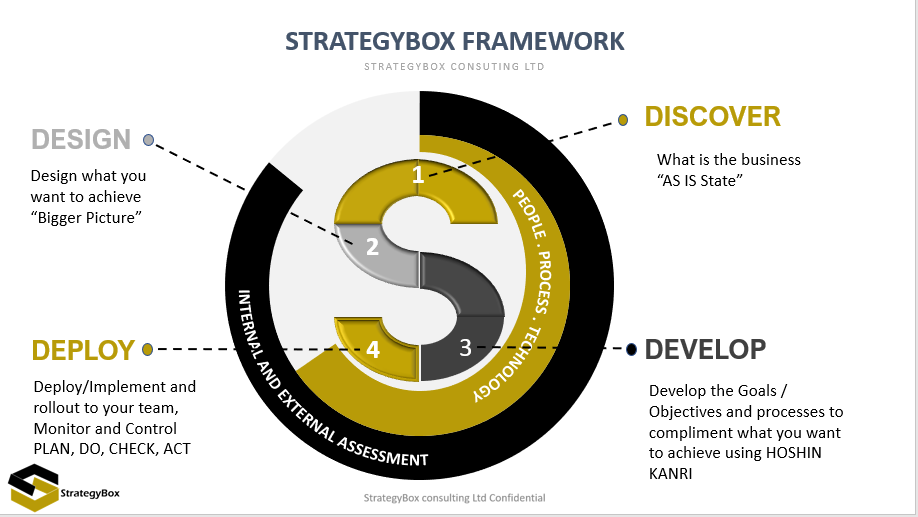 STRATEGYBOX FRAMEWORK

STRATEGYBOX CONSUTING LTD

DESIGN

Design what you want to achieve "Bigger Picture"

DISCOVER

What is the business "AS IS State"

1

2

3

4

PEOPLE . PROCESS . TECHNOLOGY

INTERNAL AND EXTERNAL ASSESSMENT

DEPLOY

Deploy/Implement and rollout to your team, Monitor and Control PLAN, DO, CHECK, ACT

DEVELOP

Develop the Goals / Objectives and processes to compliment what you want to achieve using HOSHIN KANRI

StrategyBox

StrategyBox consulting Ltd Confidential